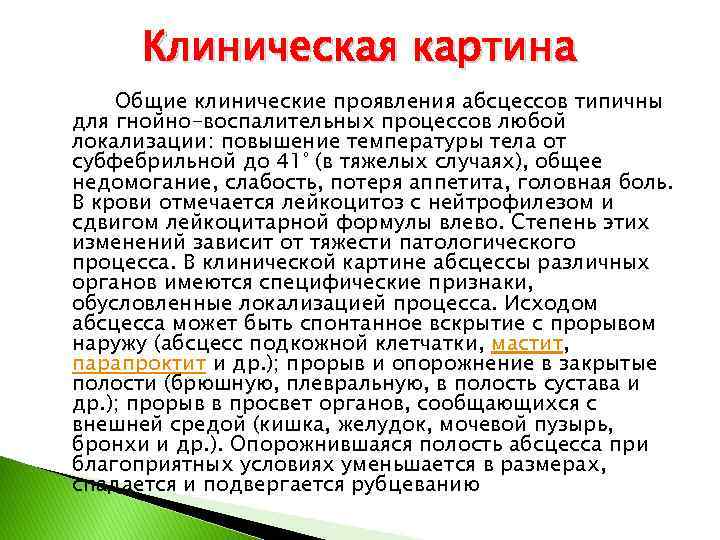 Клиническая картина

Общие клинические проявления абсцессов типичны для гнойно-воспалительных процессов любой локализации: повышение температуры тела от субфебрильной до 41° (в тяжелых случаях), общее недомогание, слабость, потеря аппетита, головная боль. В крови отмечается лейкоцитоз с нейтрофилезом и сдвигом лейкоцитарной формулы влево. Степень этих изменений зависит от тяжести патологического процесса. В клинической картине абсцессы различных органов имеются специфические признаки, обусловленные локализацией процесса. Исходом абсцесса может быть спонтанное вскрытие с прорывом наружу (абсцесс подкожной клетчатки, мастит, парапроктит и др.); прорыв и опорожнение в закрытые полости (брюшную, плевральную, в полость сустава и др.); прорыв в просвет органов, сообщающихся с внешней средой (кишка, желудок, мочевой пузырь, бронхи и др.). Опорожнившаяся полость абсцесса при благоприятных условиях уменьшается в размерах, спадается и подвергается рубцеванию